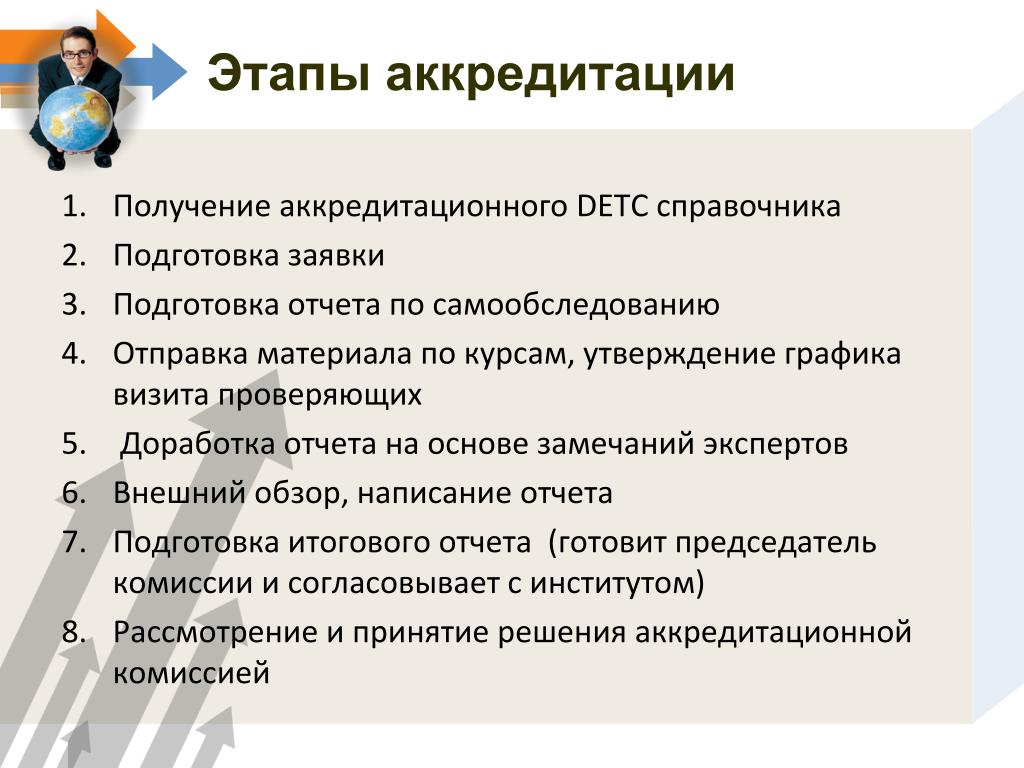 Этапы аккредитации

1. Получение аккредитационного DETC справочника
2. Подготовка заявки
3. Подготовка отчета по самообследованию
4. Отправка материала по курсам, утверждение графика визита проверяющих
5. Доработка отчета на основе замечаний экспертов
6. Внешний обзор, написание отчета
7. Подготовка итогового отчета (готовит председатель комиссии и согласовывает с институтом)
8. Рассмотрение и принятие решения аккредитационной комиссией